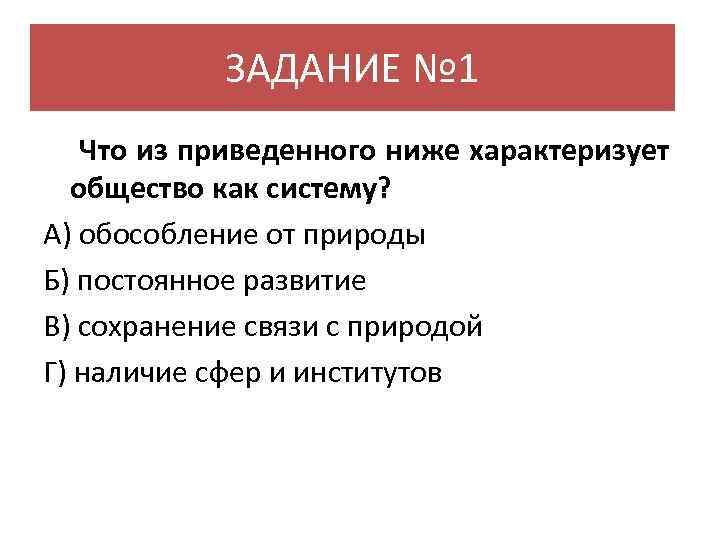 ЗАДАНИЕ №1

Что из приведенного ниже характеризует общество как систему?

А) обособление от природы

Б) постоянное развитие

В) сохранение связи с природой

Г) наличие сфер и институтов